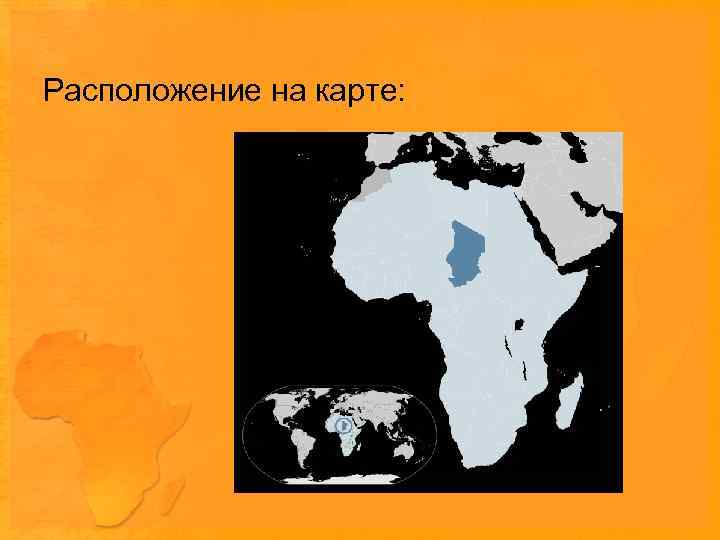 Расположение на карте: